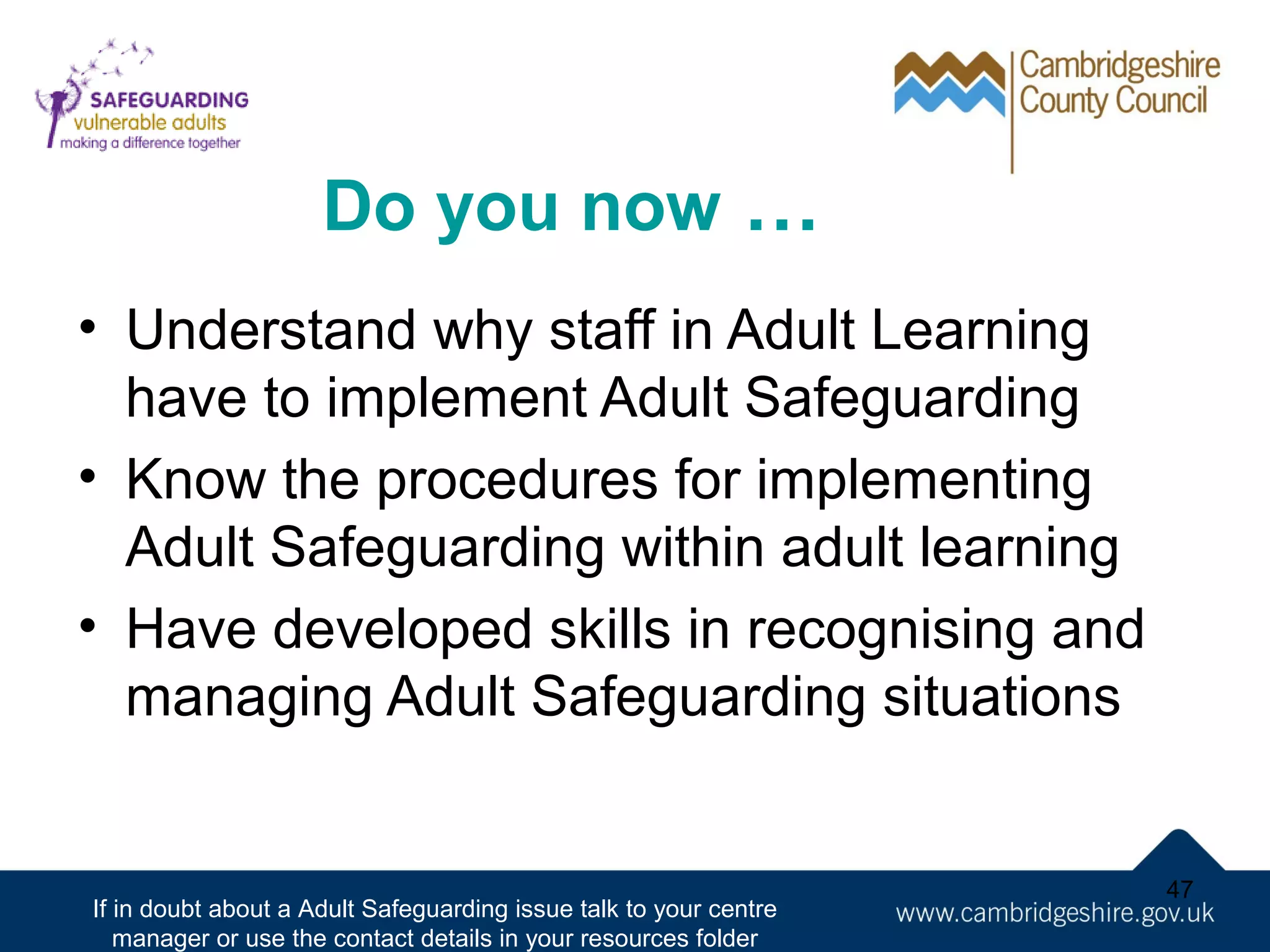 SAFEGUARDING
vulnerable adults
making a difference together

Cambridgeshire County Council

Do you now …

• Understand why staff in Adult Learning have to implement Adult Safeguarding
• Know the procedures for implementing Adult Safeguarding within adult learning
• Have developed skills in recognising and managing Adult Safeguarding situations

47

If in doubt about a Adult Safeguarding issue talk to your centre manager or use the contact details in your resources folder

www.cambridgeshire.gov.uk